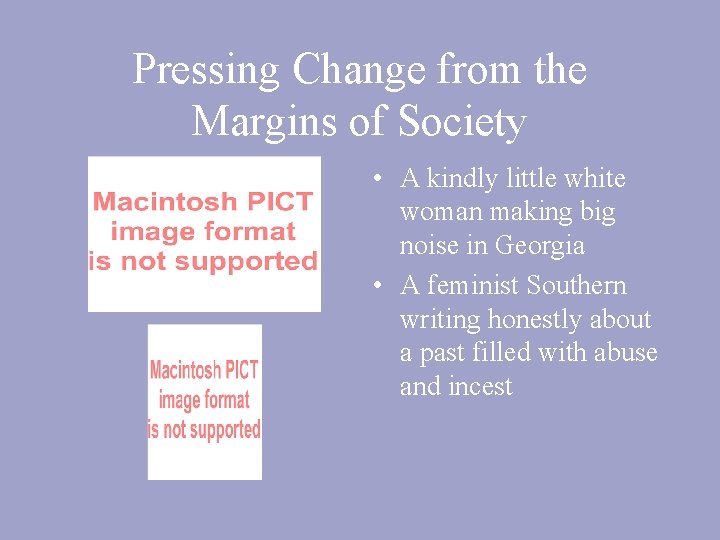 Pressing Change from the Margins of Society

Macintosh PICT image format is not supported

Macintosh PICT image format is not supported

• A kindly little white woman making big noise in Georgia

• A feminist Southern writing honestly about a past filled with abuse and incest